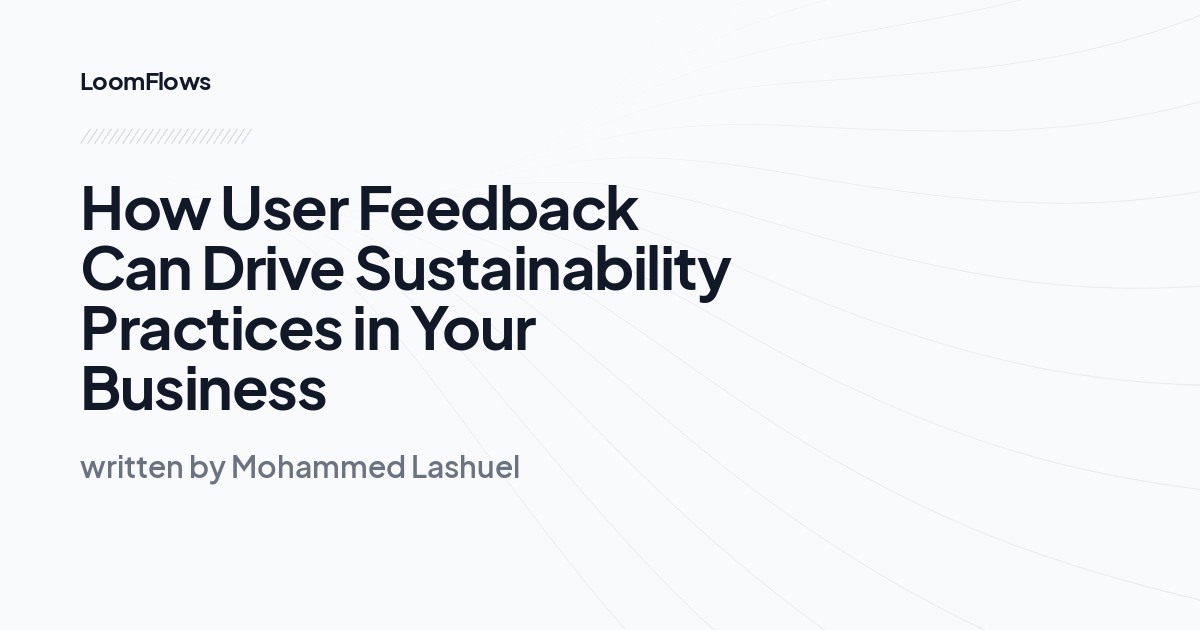 LoomFlows

How User Feedback Can Drive Sustainability Practices in Your Business

written by Mohammed Lashuel